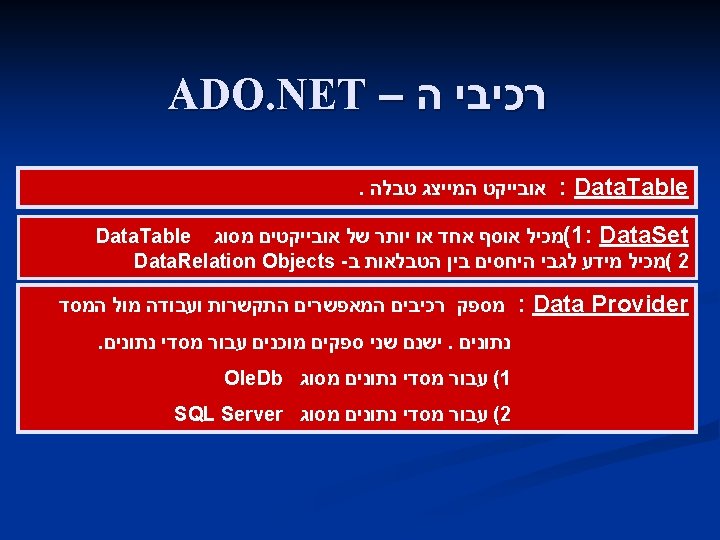 רכיבי ה – ADO.NET

DataTable : אובייקט המייצג טבלה .

DataSet :1)מכיל אוסף אחד או יותר של אובייקטים מסוג DataTable
2 )מכיל מידע לגבי היחסים בין הטבלאות ב- DataRelation Objects

Data Provider : מספק רכיבים המאפשרים התקשרות ועבודה מול המסד נתונים . ישנם שני ספקים מוכנים עבור מסדי נתונים.

1) עבור מסדי נתונים מסוג OleDb

2) עבור מסדי נתונים מסוג SQL Server